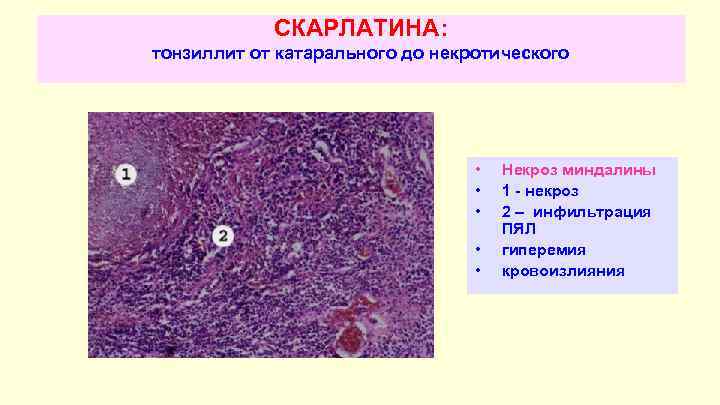 СКАРЛАТИНА:
тонзиллит от катарального до некротического

1

2

• Некроз миндалины
• 1 - некроз
• 2 – инфильтрация ПЯЛ
• гиперемия
• кровоизлияния